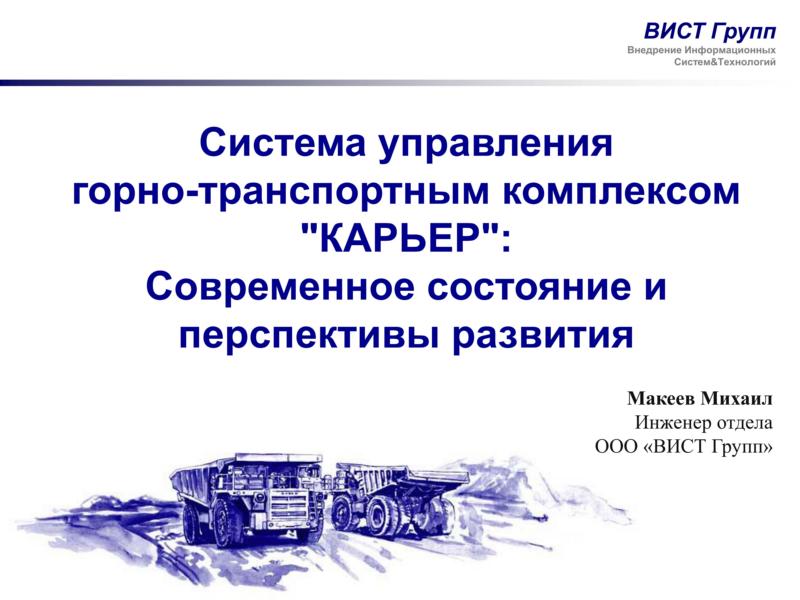 ВИСТ Групп
Внедрение Информационных Систем&Технологий

Система управления горно-транспортным комплексом "КАРЬЕР": Современное состояние и перспективы развития

Макеев Михаил
Инженер отдела
ООО «ВИСТ Групп»